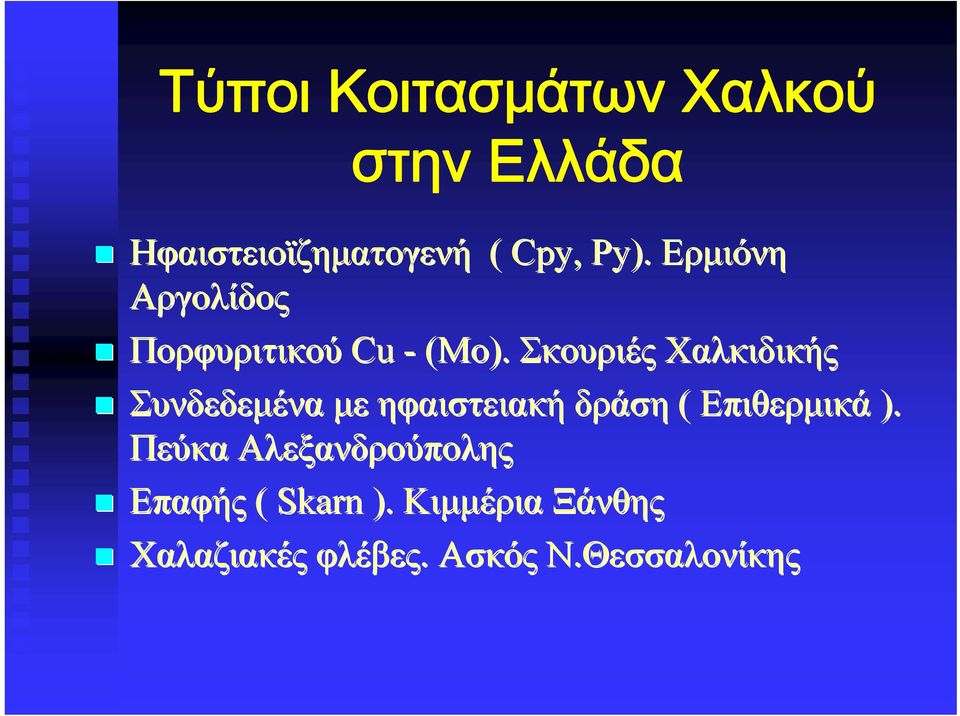 Τύποι Κοιτασμάτων Χαλκού στην Ελλάδα

Ηφαιστειοϊζηματογενή ( Cpy, Py). Ερμιόνη Αργολίδος

Πορφυριτικού Cu - (Mo). Σκουριές Χαλκιδικής

Συνδεδεμένα με ηφαιστειακή δράση ( Επιθερμικά ). Πεύκα Αλεξανδρούπολης

Επαφής ( Skarn ). Κιμμέρια Ξάνθης

Χαλαζιακές φλέβες. Ασκός Ν.Θεσσαλονίκης